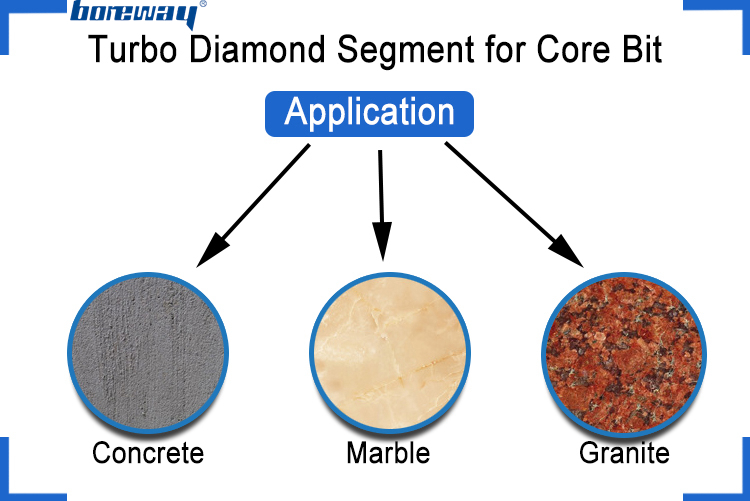 boreway®

Turbo Diamond Segment for Core Bit

Application

Concrete

Marble

Granite